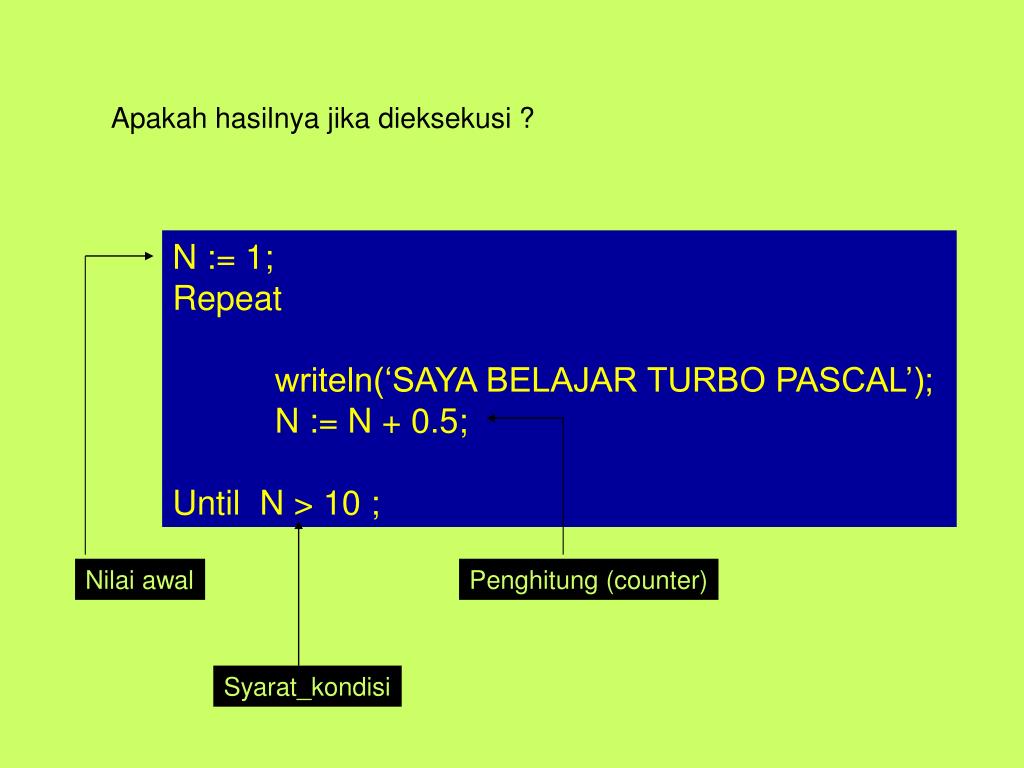 Apakah hasilnya jika dieksekusi ?

N := 1;
Repeat

writeln(‘SAYA BELAJAR TURBO PASCAL’);
N := N + 0.5;

Until N > 10 ;

Nilai awal

Penghitung (counter)

Syarat_kondisi